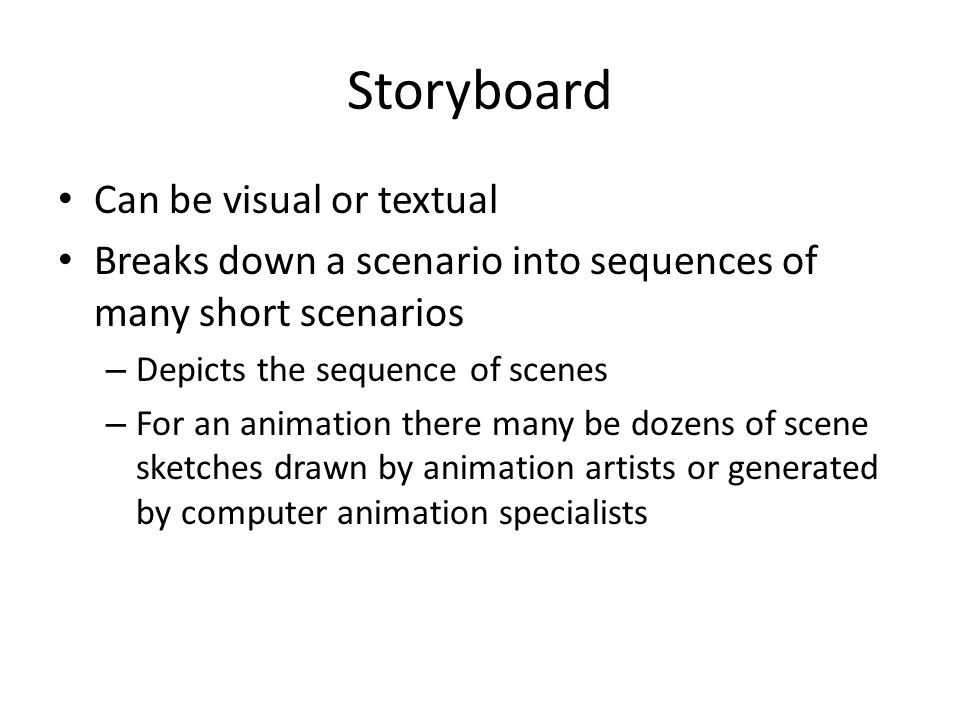 Storyboard

• Can be visual or textual
• Breaks down a scenario into sequences of many short scenarios
– Depicts the sequence of scenes
– For an animation there many be dozens of scene sketches drawn by animation artists or generated by computer animation specialists